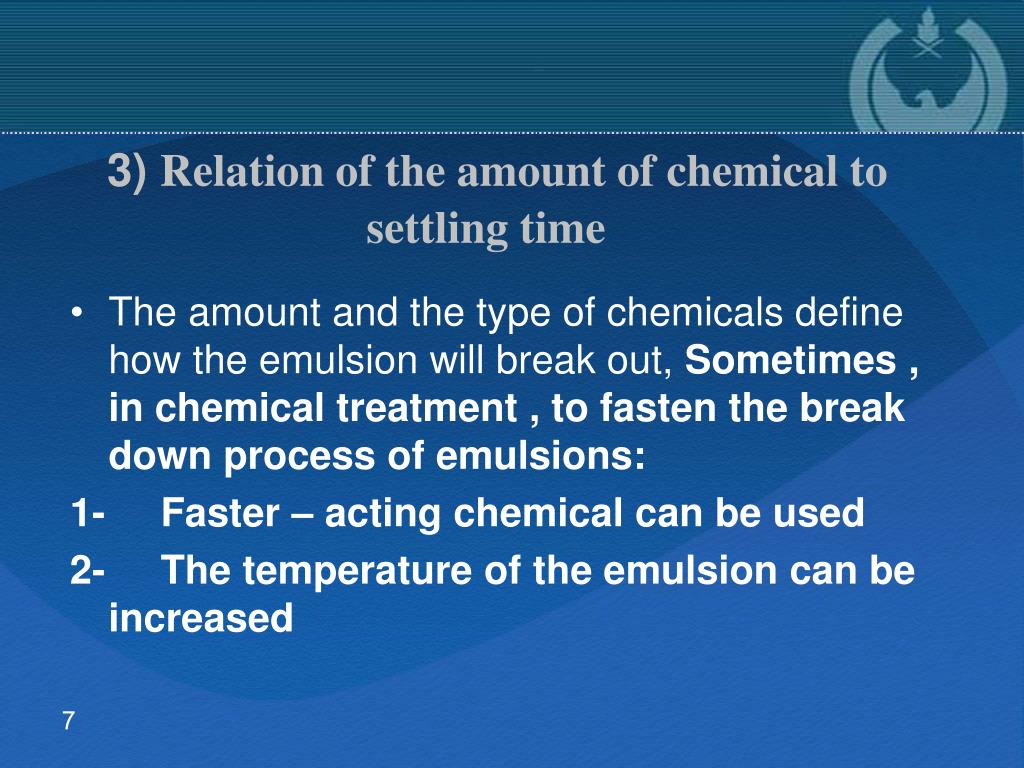 3) Relation of the amount of chemical to settling time

• The amount and the type of chemicals define how the emulsion will break out, Sometimes , in chemical treatment , to fasten the break down process of emulsions:

1- Faster – acting chemical can be used

2- The temperature of the emulsion can be increased

7